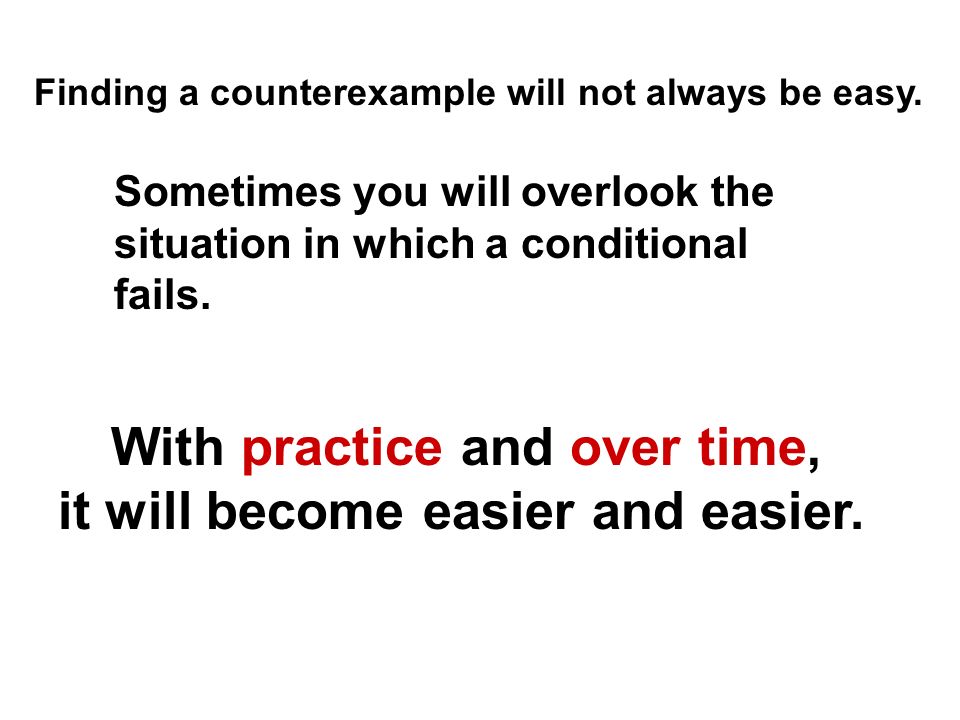 Finding a counterexample will not always be easy.

Sometimes you will overlook the situation in which a conditional fails.

With practice and over time, it will become easier and easier.